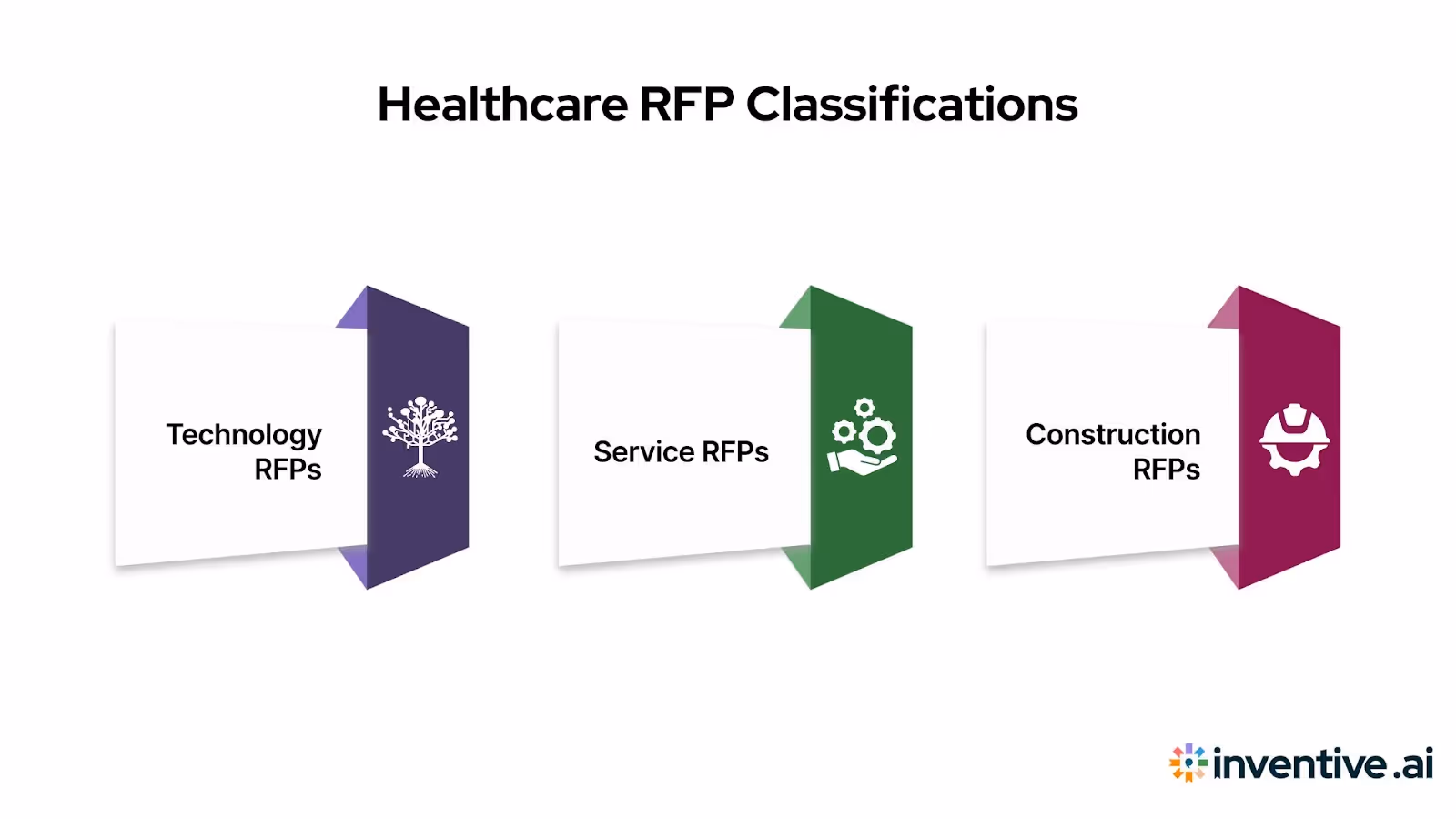 Healthcare RFP Classifications

Technology RFPs

Service RFPs

Construction RFPs

inventive.ai